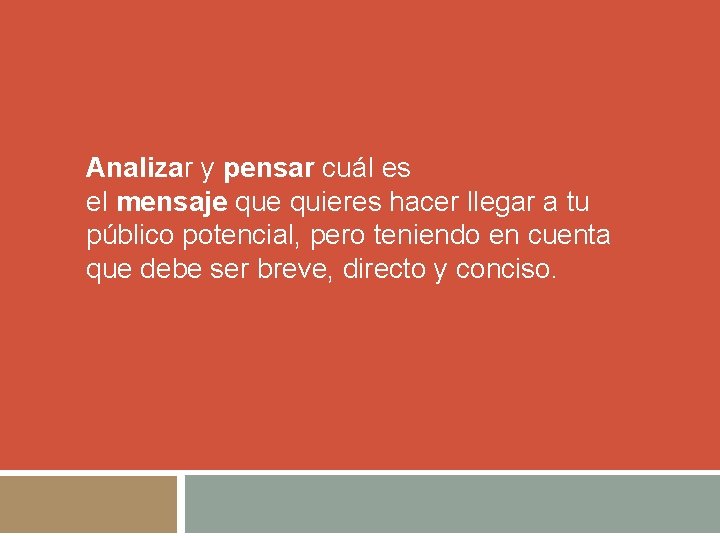 Analizar y pensar cuál es el mensaje que quieres hacer llegar a tu público potencial, pero teniendo en cuenta que debe ser breve, directo y conciso.